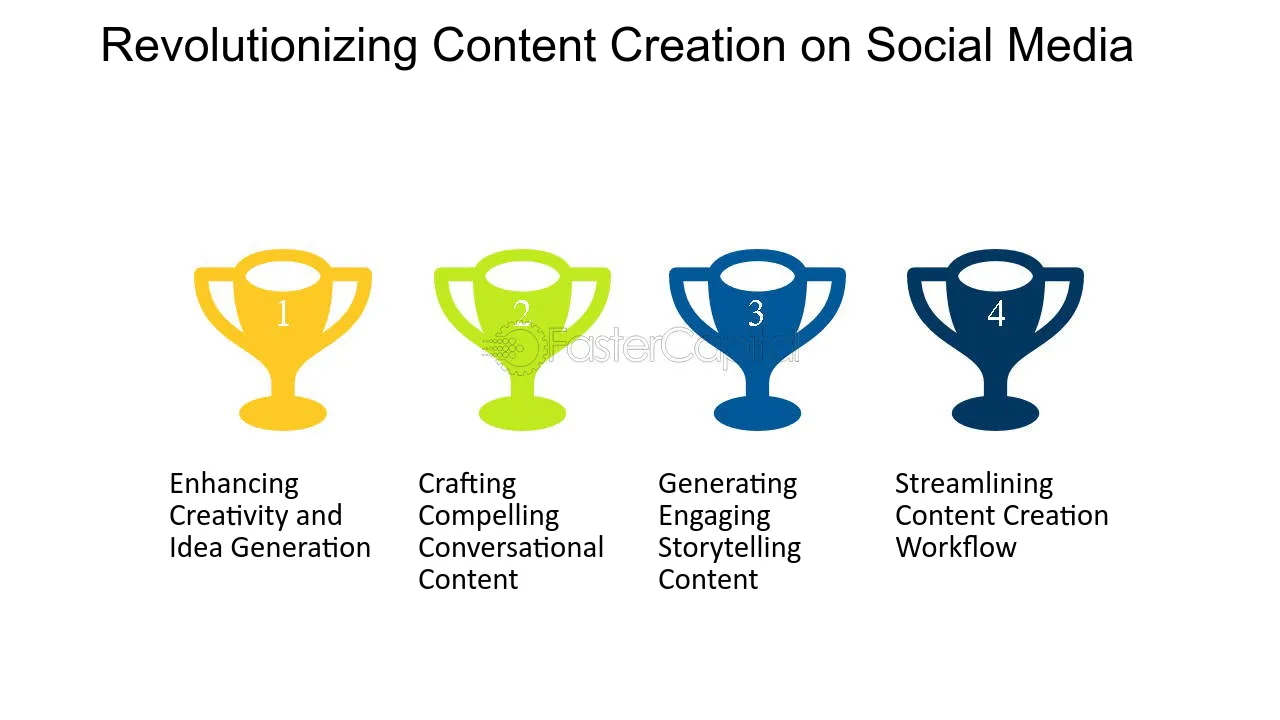 Revolutionizing Content Creation on Social Media

1

2

3

4

FasterCapital

Enhancing Creativity and Idea Generation

Crafting Compelling Conversational Content

Generating Engaging Storytelling Content

Streamlining Content Creation Workflow